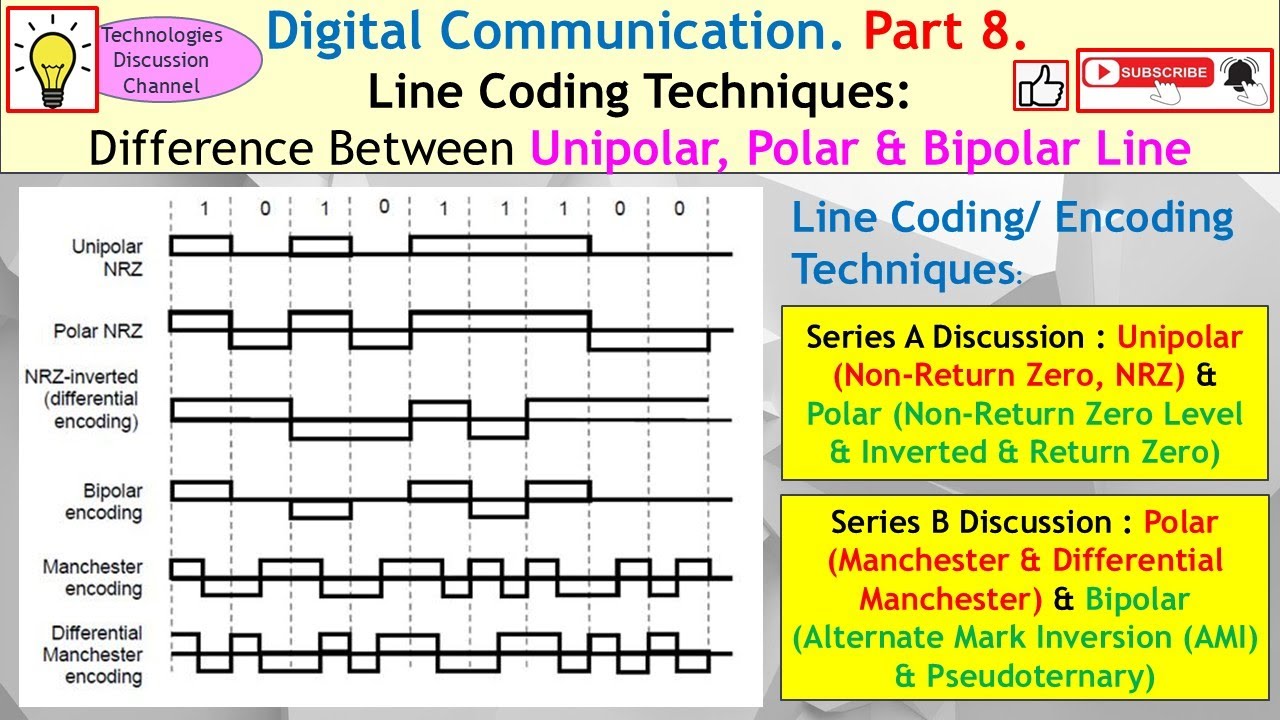 Technologies Discussion Channel

Digital Communication. Part 8.

Line Coding Techniques:

Difference Between Unipolar, Polar & Bipolar Line

SUBSCRIBE

1 0 1 0 1 1 1 0 0

Unipolar NRZ

Polar NRZ

NRZ-inverted (differential encoding)

Bipolar encoding

Manchester encoding

Differential Manchester encoding

Line Coding/ Encoding Techniques:

Series A Discussion : Unipolar (Non-Return Zero, NRZ) & Polar (Non-Return Zero Level & Inverted & Return Zero)

Series B Discussion : Polar (Manchester & Differential Manchester) & Bipolar (Alternate Mark Inversion (AMI) & Pseudoternary)